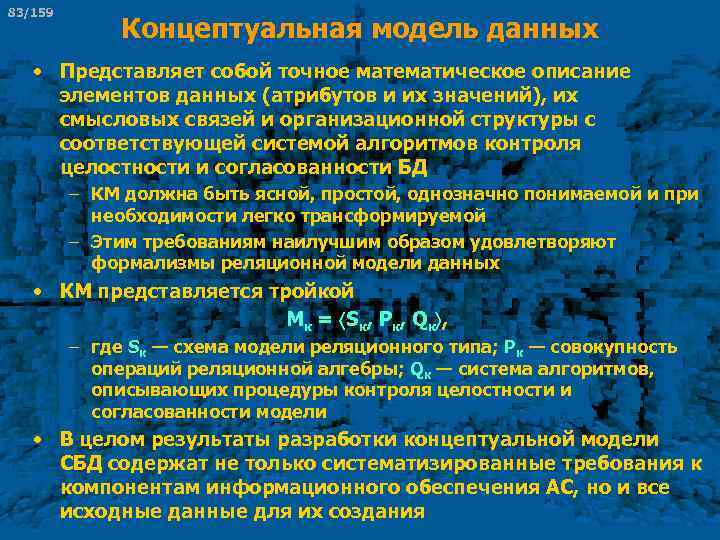 83/159

Концептуальная модель данных

• Представляет собой точное математическое описание элементов данных (атрибутов и их значений), их смысловых связей и организационной структуры с соответствующей системой алгоритмов контроля целостности и согласованности БД

– КМ должна быть ясной, простой, однозначно понимаемой и при необходимости легко трансформируемой

– Этим требованиям наилучшим образом удовлетворяют формализмы реляционной модели данных

• КМ представляется тройкой

$M_к = \langle S_к, P_к, Q_к \rangle,$

– где $S_к$ — схема модели реляционного типа; $P_к$ — совокупность операций реляционной алгебры; $Q_к$ — система алгоритмов, описывающих процедуры контроля целостности и согласованности модели

• В целом результаты разработки концептуальной модели СБД содержат не только систематизированные требования к компонентам информационного обеспечения АС, но и все исходные данные для их создания